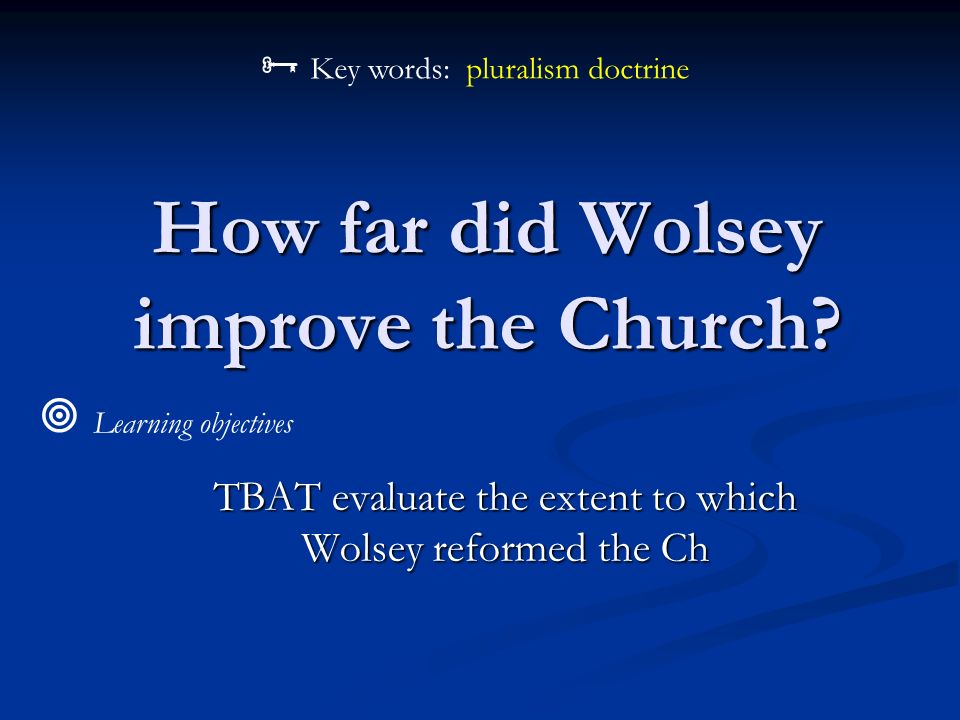 Key words: pluralism doctrine

How far did Wolsey improve the Church?

Learning objectives

TBAT evaluate the extent to which Wolsey reformed the Ch